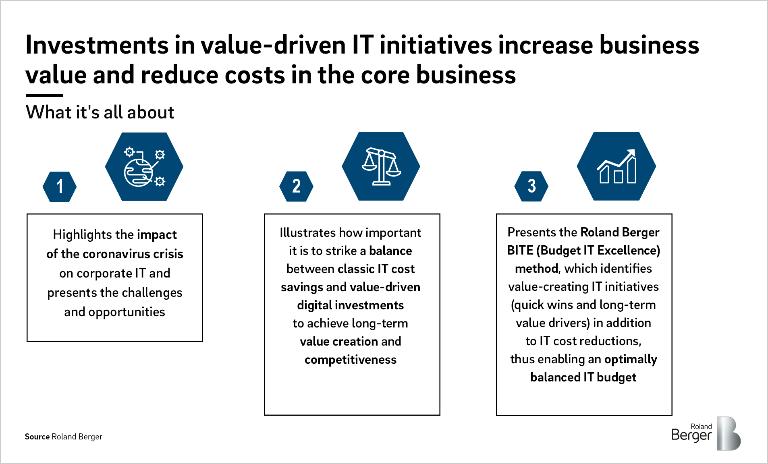 Investments in value-driven IT initiatives increase business value and reduce costs in the core business

What it's all about

1

Highlights the impact of the coronavirus crisis on corporate IT and presents the challenges and opportunities

2

Illustrates how important it is to strike a balance between classic IT cost savings and value-driven digital investments to achieve long-term value creation and competitiveness

3

Presents the Roland Berger BITE (Budget IT Excellence) method, which identifies value-creating IT initiatives (quick wins and long-term value drivers) in addition to IT cost reductions, thus enabling an optimally balanced IT budget

Source Roland Berger

Roland Berger